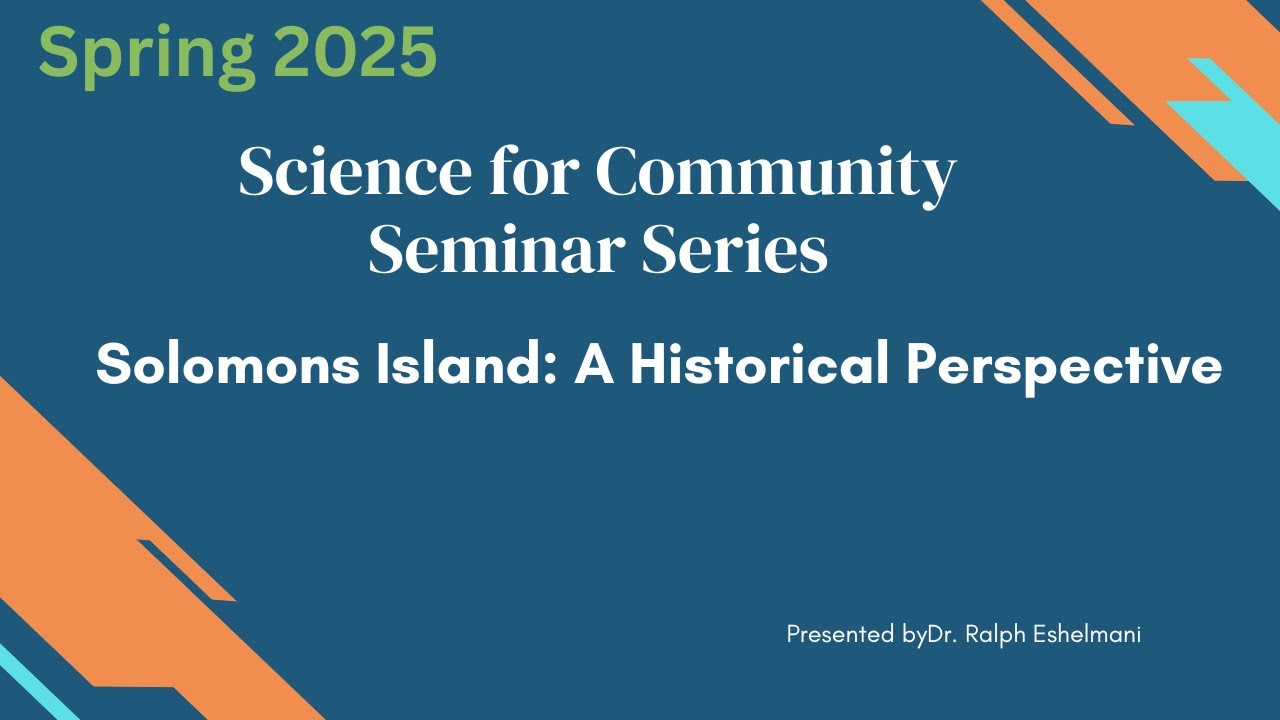 Spring 2025

Science for Community Seminar Series

Solomons Island: A Historical Perspective

Presented byDr. Ralph Eshelmani